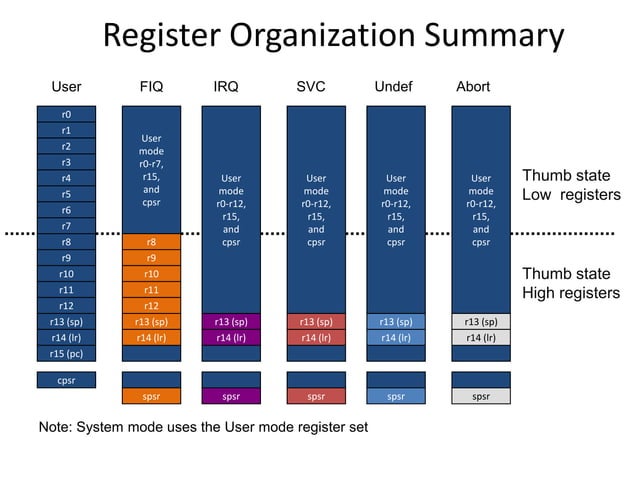 Register Organization Summary

User

r0
r1
r2
r3
r4
r5
r6
r7
r8
r9
r10
r11
r12
r13 (sp)
r14 (lr)
r15 (pc)

cpsr

FIQ

User mode r0-r7, r15, and cpsr

r8
r9
r10
r11
r12
r13 (sp)
r14 (lr)

spsr

IRQ

User mode r0-r12, r15, and cpsr

r13 (sp)
r14 (lr)

spsr

SVC

User mode r0-r12, r15, and cpsr

r13 (sp)
r14 (lr)

spsr

Undef

User mode r0-r12, r15, and cpsr

r13 (sp)
r14 (lr)

spsr

Abort

User mode r0-r12, r15, and cpsr

r13 (sp)
r14 (lr)

spsr

Thumb state
Low registers

Thumb state
High registers

Note: System mode uses the User mode register set